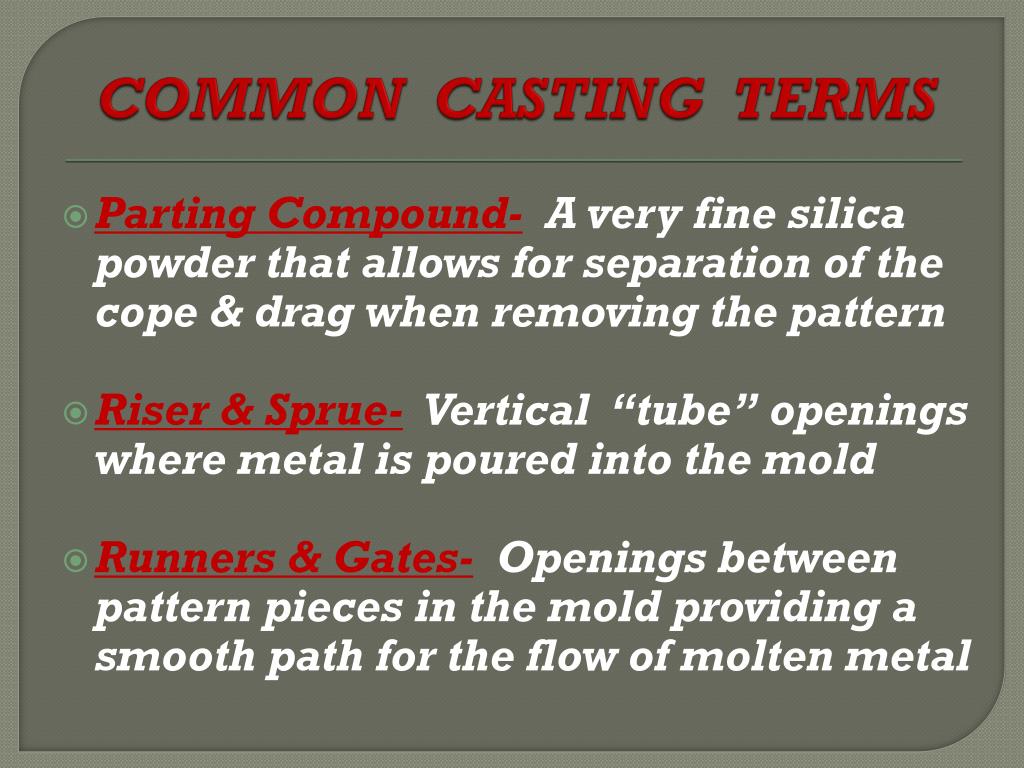 COMMON CASTING TERMS

Parting Compound- A very fine silica powder that allows for separation of the cope & drag when removing the pattern

Riser & Sprue- Vertical “tube” openings where metal is poured into the mold

Runners & Gates- Openings between pattern pieces in the mold providing a smooth path for the flow of molten metal